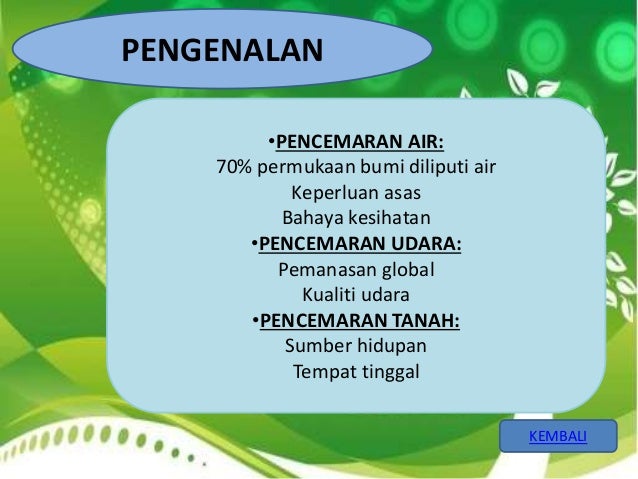 PENGENALAN

•PENCEMARAN AIR:
70% permukaan bumi diliputi air
Keperluan asas
Bahaya kesihatan
•PENCEMARAN UDARA:
Pemanasan global
Kualiti udara
•PENCEMARAN TANAH:
Sumber hidupan
Tempat tinggal

KEMBALI